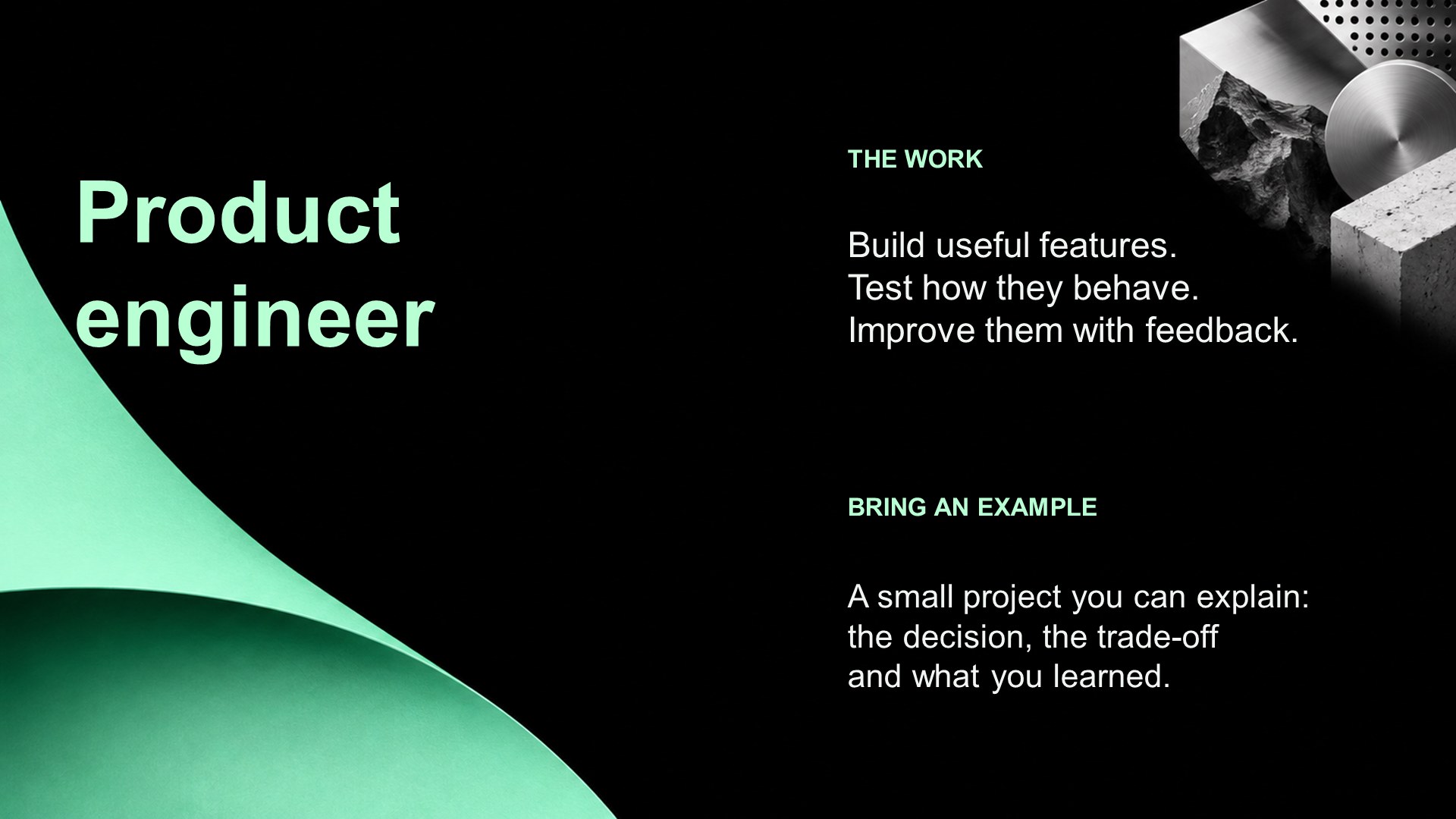 Product engineer

THE WORK

Build useful features.
Test how they behave.
Improve them with feedback.

BRING AN EXAMPLE

A small project you can explain:
the decision, the trade-off
and what you learned.